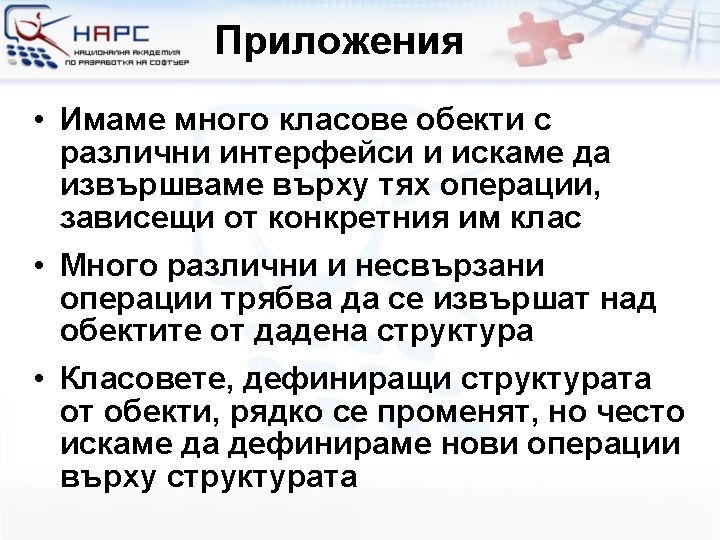 НАРС
НАЦИОНАЛНА АКАДЕМИЯ ПО РАЗРАБОТКА НА СОФТУЕР

Приложения

• Имаме много класове обекти с различни интерфейси и искаме да извършваме върху тях операции, зависещи от конкретния им клас

• Много различни и несвързани операции трябва да се извършат над обектите от дадена структура

• Класовете, дефиниращи структурата от обекти, рядко се променят, но често искаме да дефинираме нови операции върху структурата